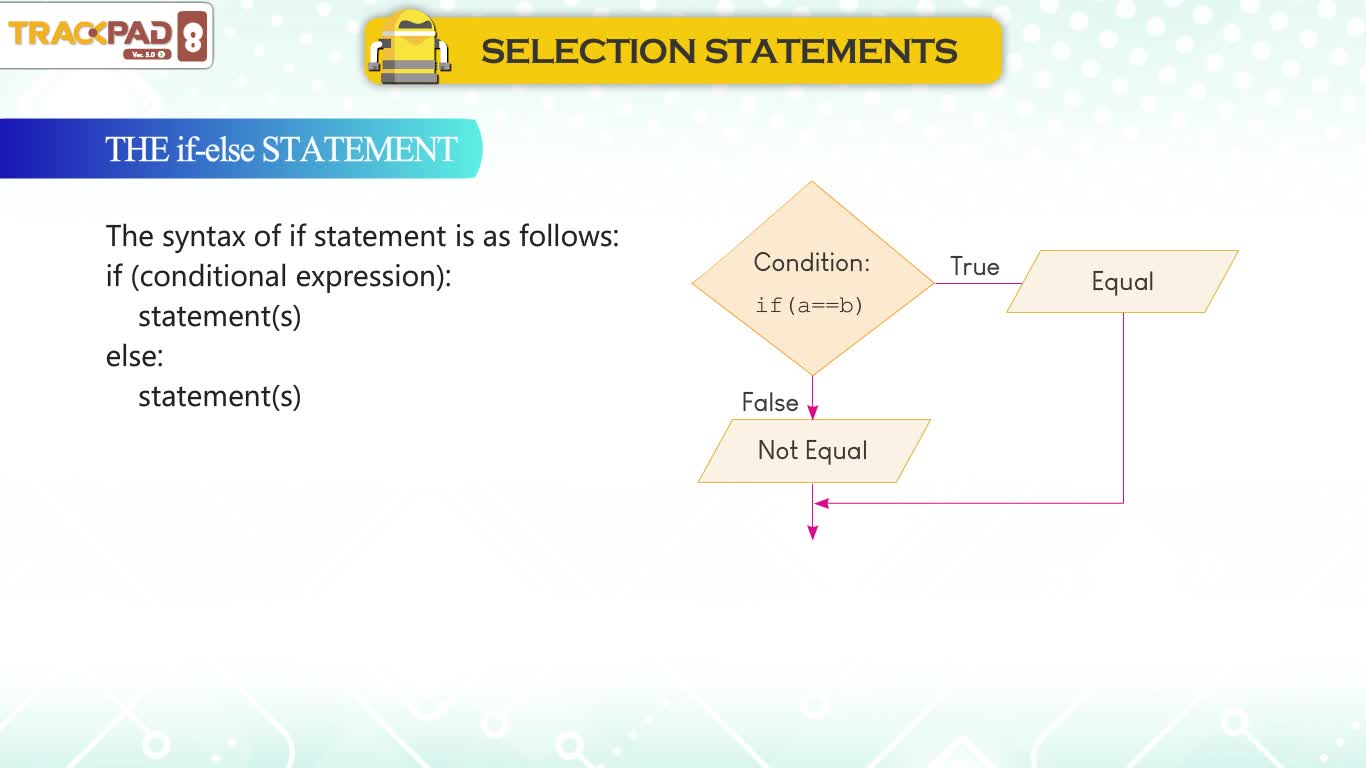 TRACKPAD 8
Ver. 5.0

SELECTION STATEMENTS

THE if-else STATEMENT

The syntax of if statement is as follows:
if (conditional expression):
statement(s)
else:
statement(s)

Condition:
if(a==b)

True

Equal

False

Not Equal